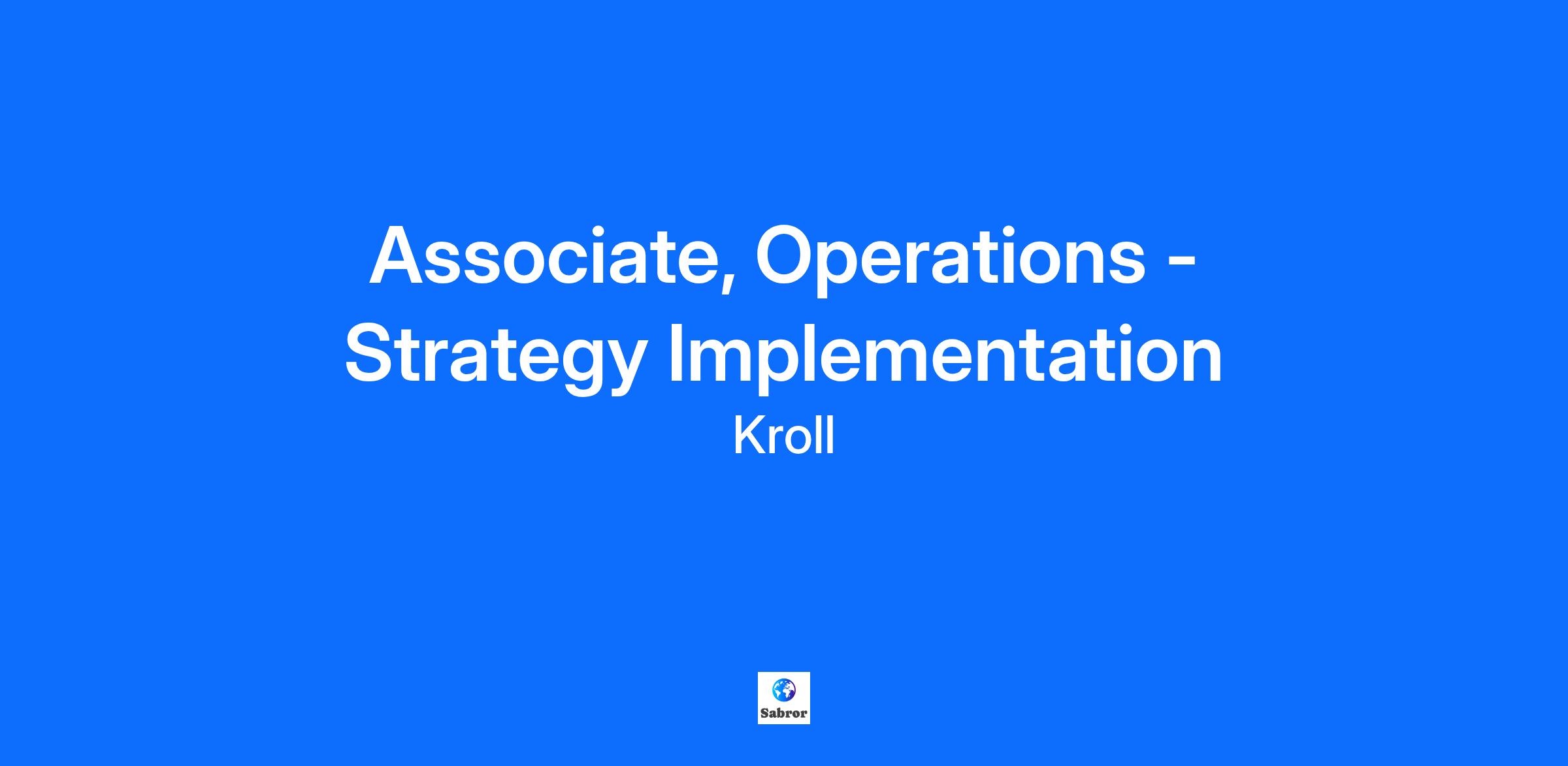 Associate, Operations - Strategy Implementation

Kroll

Sabror